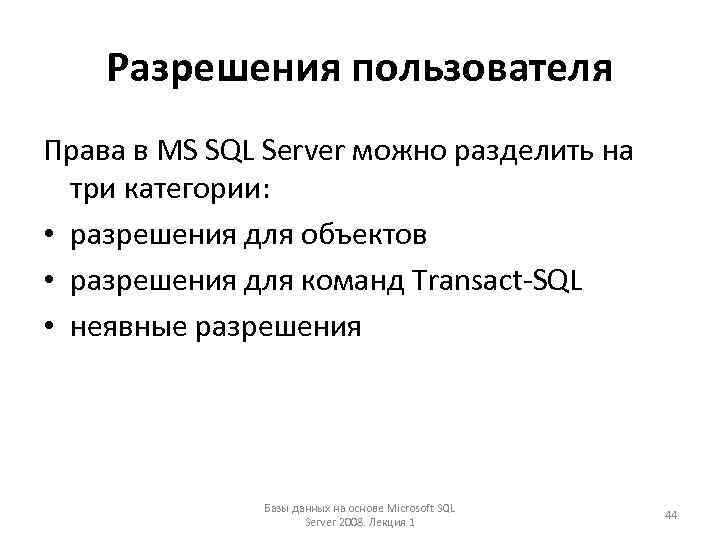 Разрешения пользователя

Права в MS SQL Server можно разделить на три категории:

• разрешения для объектов
• разрешения для команд Transact-SQL
• неявные разрешения

Базы данных на основе Microsoft SQL Server 2008. Лекция 1

44